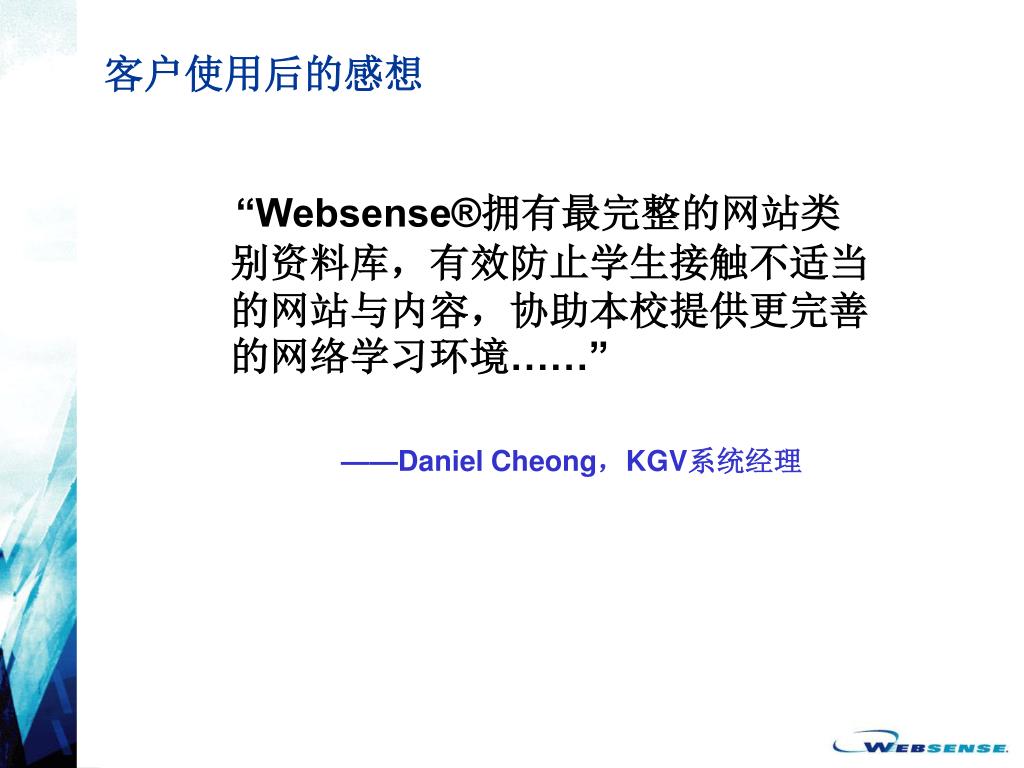 客户使用后的感想

“Websense®拥有最完整的网站类别资料库，有效防止学生接触不适当的网站与内容，协助本校提供更完善的网络学习环境……”

——Daniel Cheong，KGV系统经理

WEBSENSE.